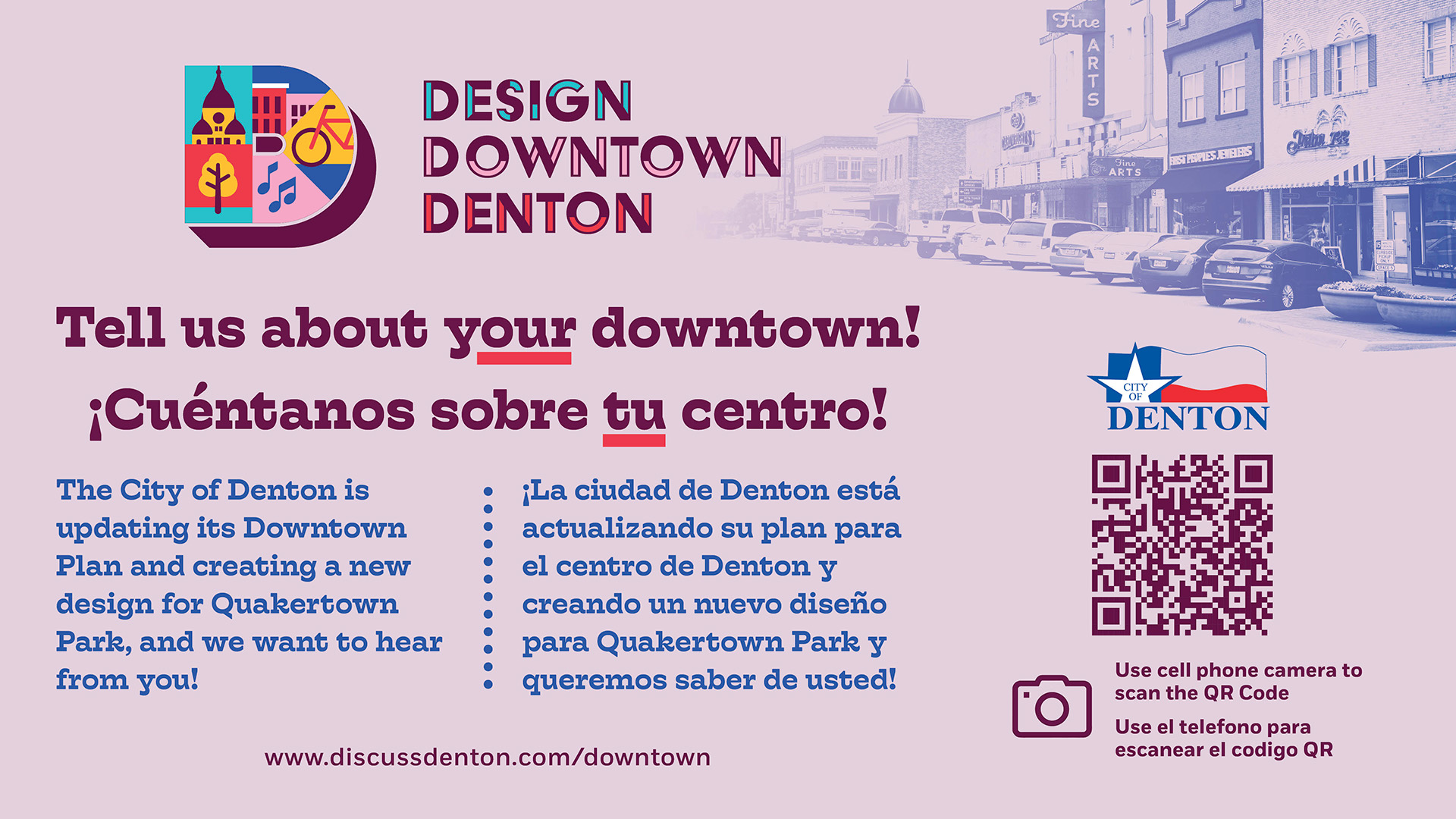 DESIGN DOWNTOWN DENTON

Fine ARTS

Fine ARTS

FIRST PEOPLES JEWELERS

Tell us about your downtown!

¡Cuéntanos sobre tu centro!

The City of Denton is updating its Downtown Plan and creating a new design for Quakertown Park, and we want to hear from you!

¡La ciudad de Denton está actualizando su plan para el centro de Denton y creando un nuevo diseño para Quakertown Park y queremos saber de usted!

www.discussdenton.com/downtown

CITY OF DENTON

Use cell phone camera to scan the QR Code

Use el telefono para escanear el codigo QR